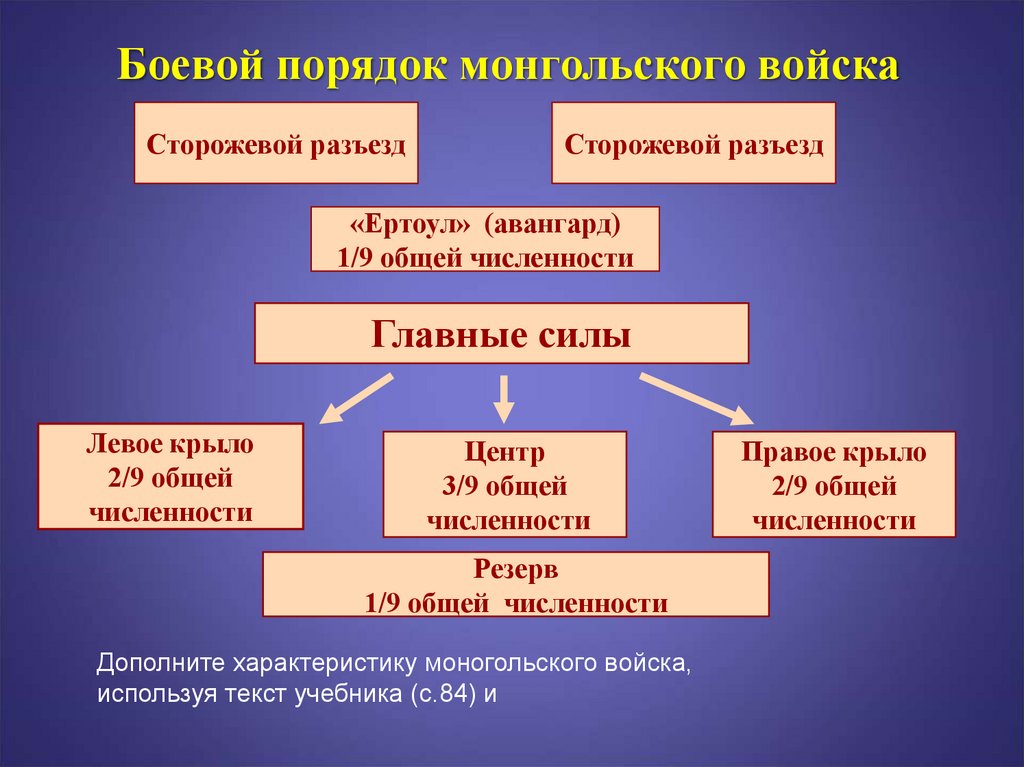 Боевой порядок монгольского войска

Сторожевой разъезд

Сторожевой разъезд

«Ертоул» (авангард)
1/9 общей численности

Главные силы

Левое крыло
2/9 общей
численности

Центр
3/9 общей
численности

Правое крыло
2/9 общей
численности

Резерв
1/9 общей численности

Дополните характеристику моногольского войска, используя текст учебника (с.84) и